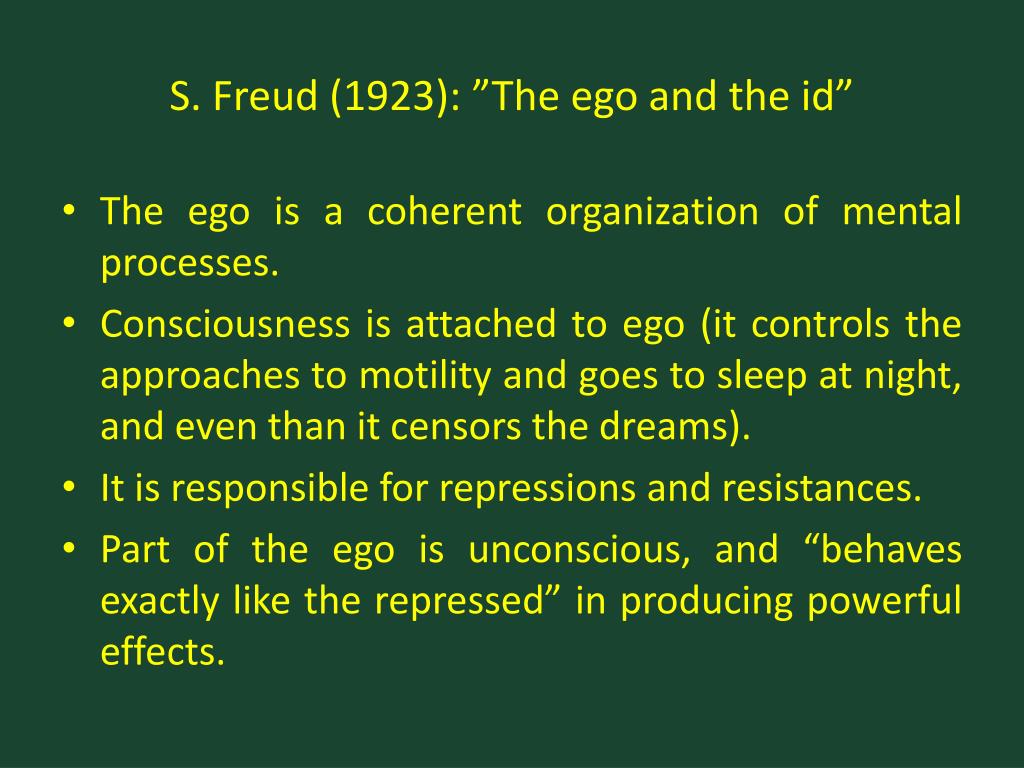 S. Freud (1923): ”The ego and the id”

• The ego is a coherent organization of mental processes.
• Consciousness is attached to ego (it controls the approaches to motility and goes to sleep at night, and even than it censors the dreams).
• It is responsible for repressions and resistances.
• Part of the ego is unconscious, and “behaves exactly like the repressed” in producing powerful effects.